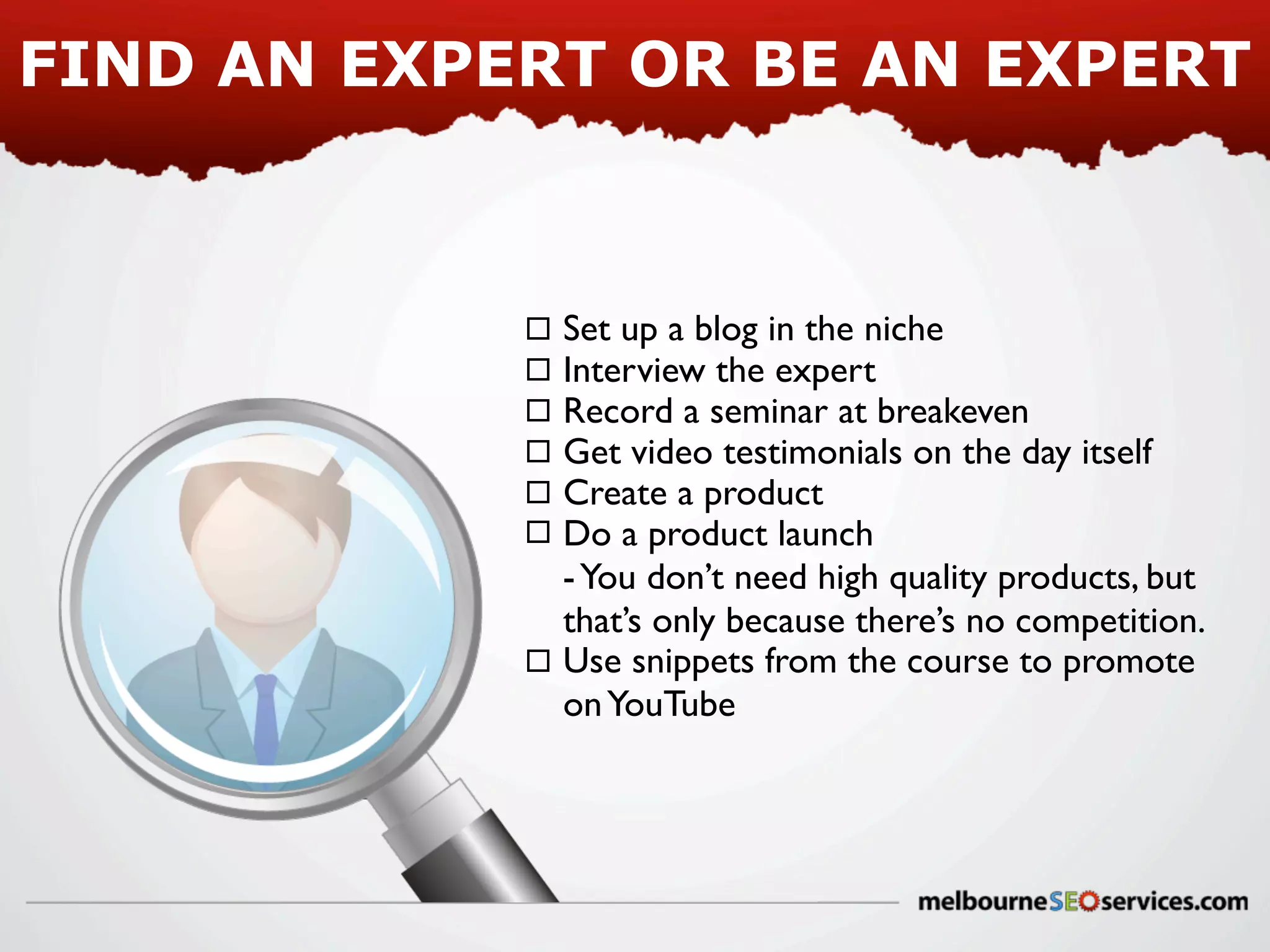 FIND AN EXPERT OR BE AN EXPERT

☐ Set up a blog in the niche
☐ Interview the expert
☐ Record a seminar at breakeven
☐ Get video testimonials on the day itself
☐ Create a product
☐ Do a product launch
- You don't need high quality products, but that's only because there's no competition.
☐ Use snippets from the course to promote on YouTube

melbourneSEOservices.com